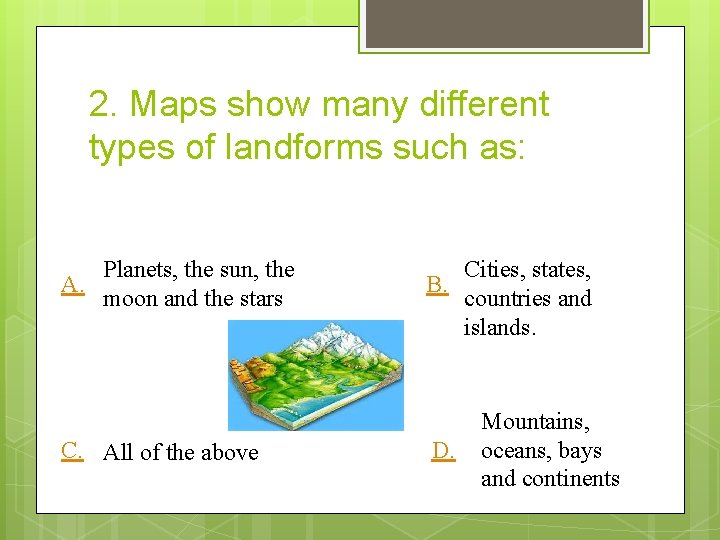 2. Maps show many different types of landforms such as:

A. Planets, the sun, the moon and the stars

B. Cities, states, countries and islands.

C. All of the above

D. Mountains, oceans, bays and continents